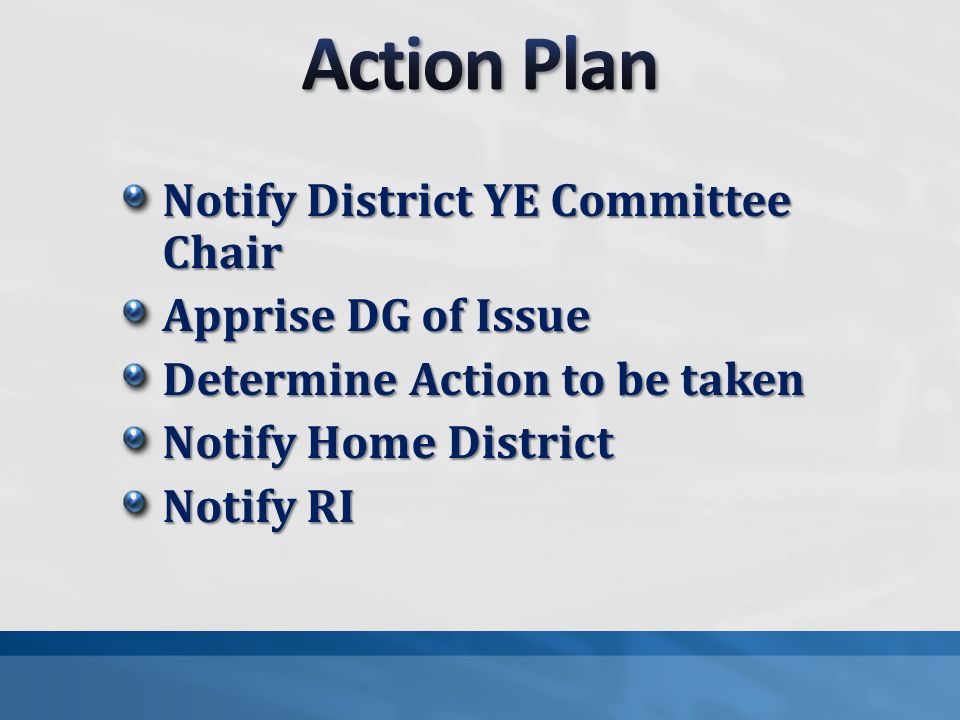 Action Plan

- Notify District YE Committee Chair
- Apprise DG of Issue
- Determine Action to be taken
- Notify Home District
- Notify RI